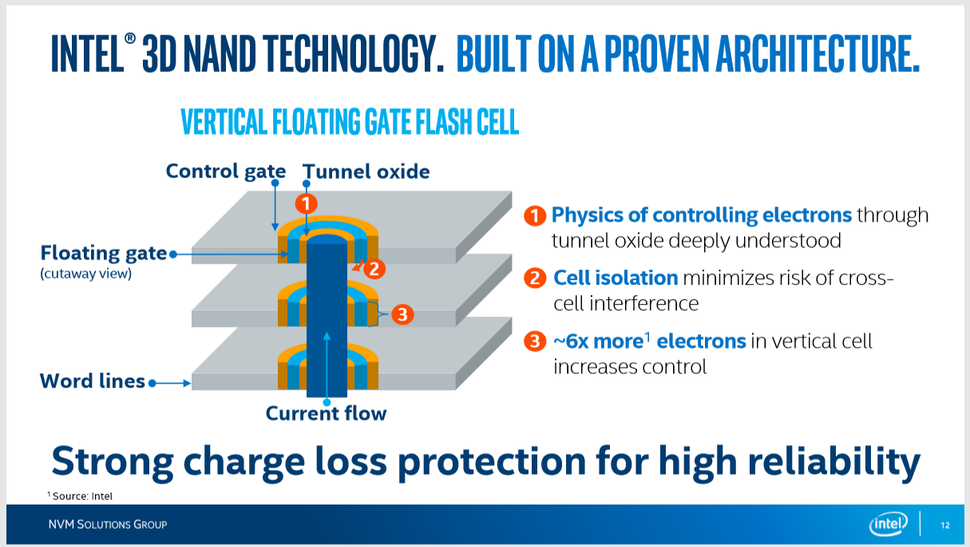 INTEL® 3D NAND TECHNOLOGY. BUILT ON A PROVEN ARCHITECTURE.

VERTICAL FLOATING GATE FLASH CELL

Control gate
Tunnel oxide
1
Floating gate
(cutaway view)
2
3
Word lines
Current flow

1 Physics of controlling electrons through tunnel oxide deeply understood

2 Cell isolation minimizes risk of cross-cell interference

3 ~6x more$^1$ electrons in vertical cell increases control

Strong charge loss protection for high reliability

$^1$ Source: Intel

NVM SOLUTIONS GROUP

intel

12